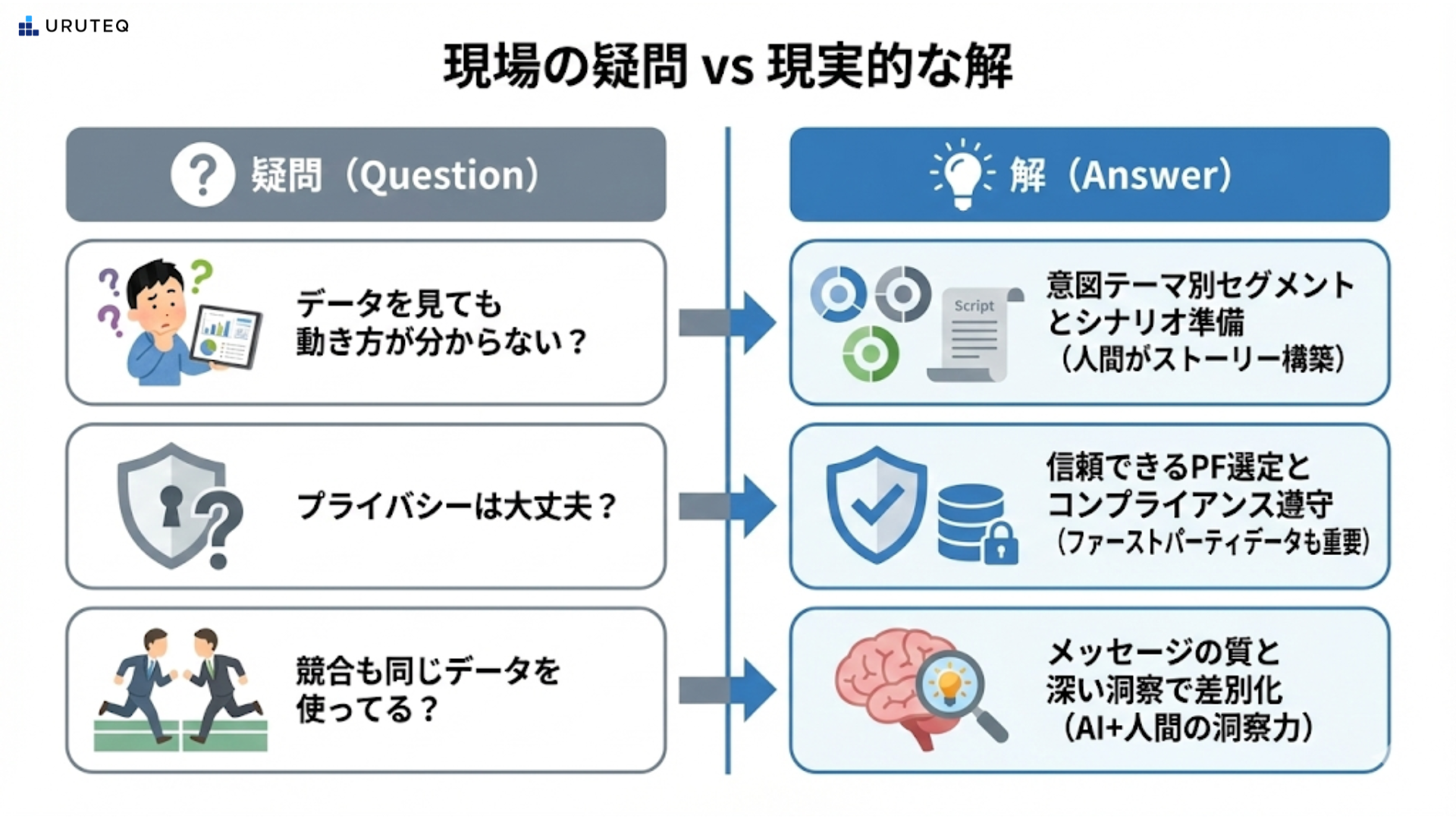 URUTEQ

現場の疑問 vs 現実的な解

疑問（Question）

データを見ても動き方が分からない？

プライバシーは大丈夫？

競合も同じデータを使ってる？

解（Answer）

Script

意図テーマ別セグメントとシナリオ準備（人間がストーリー構築）

信頼できるPF選定とコンプライアンス遵守（ファーストパーティデータも重要）

メッセージの質と深い洞察で差別化（AI+人間の洞察力）